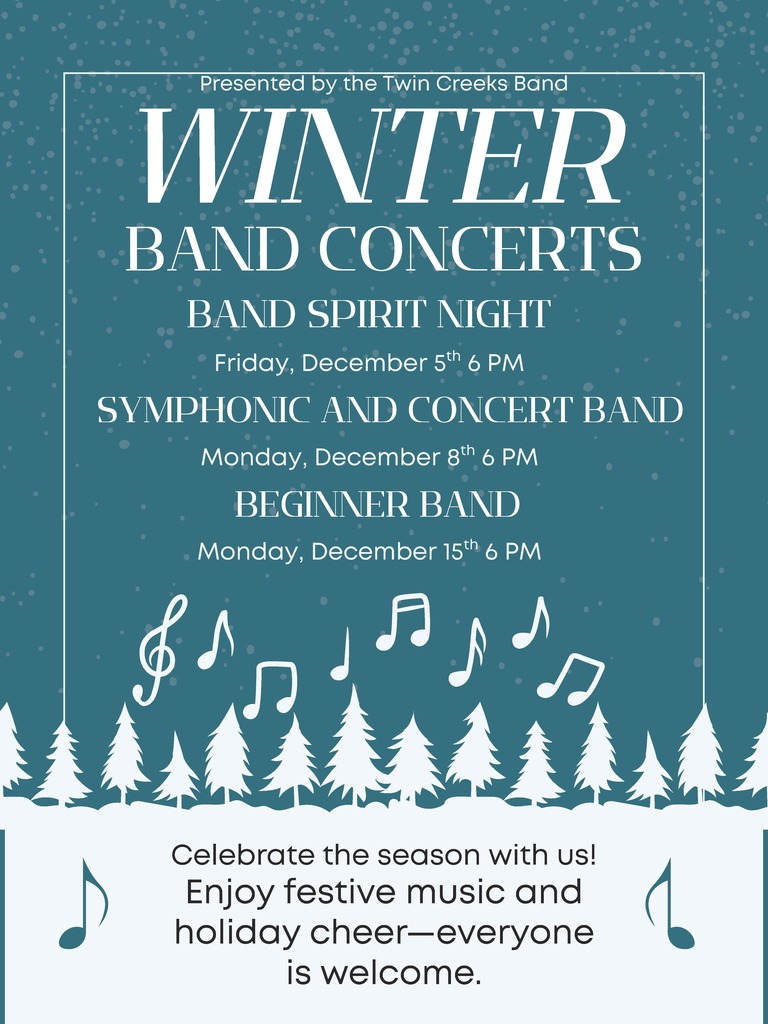 Presented by the Twin Creeks Band

WINTER
BAND CONCERTS

BAND SPIRIT NIGHT
Friday, December 5$^{th}$ 6 PM

SYMPHONIC AND CONCERT BAND
Monday, December 8$^{th}$ 6 PM

BEGINNER BAND
Monday, December 15$^{th}$ 6 PM

Celebrate the season with us! Enjoy festive music and holiday cheer—everyone is welcome.